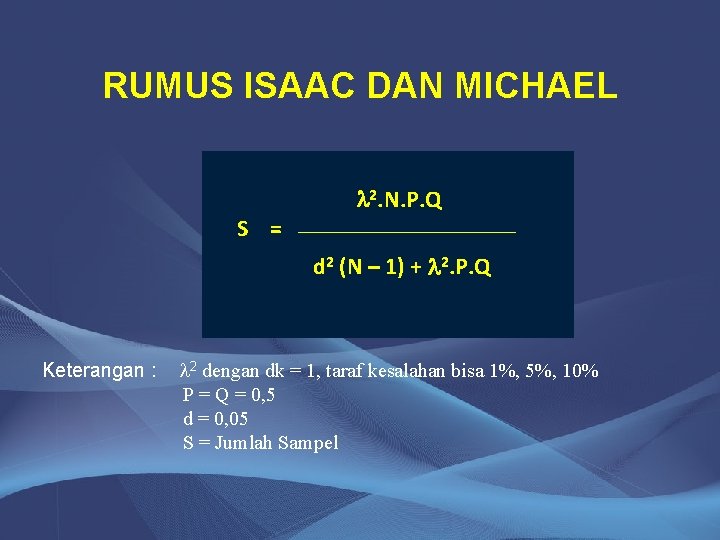 RUMUS ISAAC DAN MICHAEL

$S = \frac{\lambda^2.N.P.Q}{d^2 (N - 1) + \lambda^2.P.Q}$

Keterangan : $\lambda^2$ dengan dk = 1, taraf kesalahan bisa 1%, 5%, 10%
P = Q = 0,5
d = 0,05
S = Jumlah Sampel